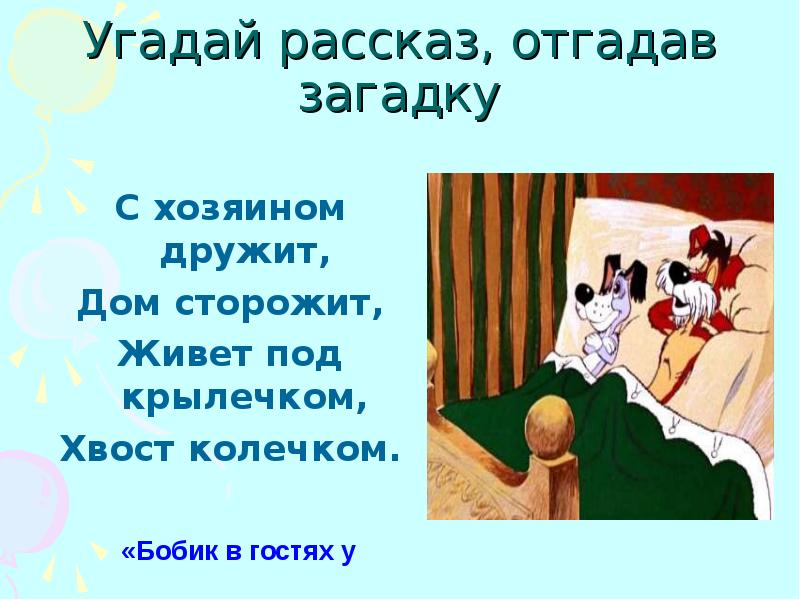 Угадай рассказ, отгадав загадку

С хозяином дружит,
Дом сторожит,
Живет под крылечком,
Хвост колечком.

«Бобик в гостях у